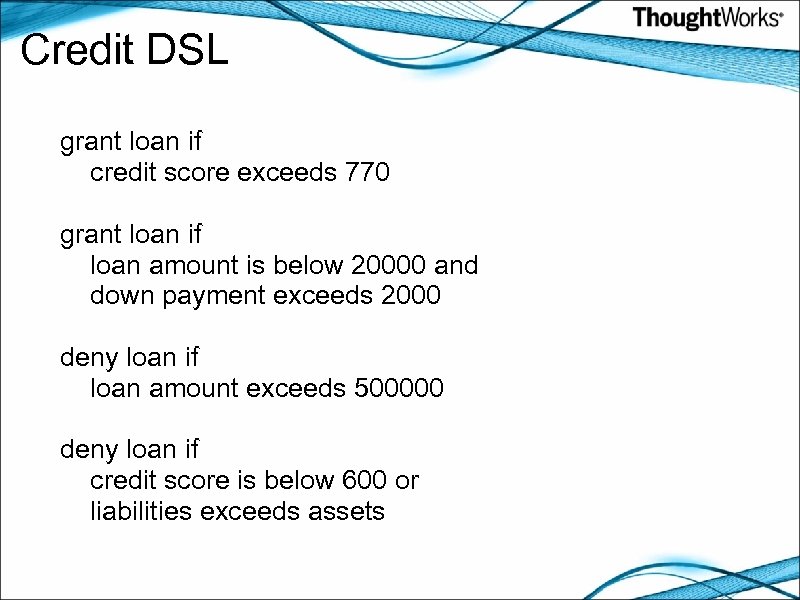 ThoughtWorks®

Credit DSL

grant loan if
credit score exceeds 770

grant loan if
loan amount is below 20000 and
down payment exceeds 2000

deny loan if
loan amount exceeds 500000

deny loan if
credit score is below 600 or
liabilities exceeds assets